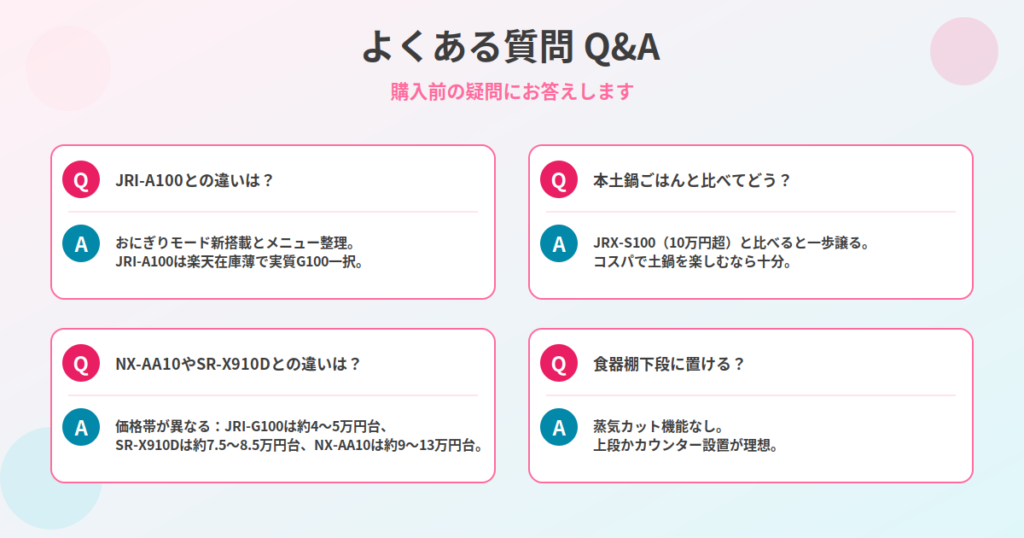 よくある質問 Q&A

購入前の疑問にお答えします

Q JRI-A100との違いは？

A おにぎりモード新搭載とメニュー整理。
JRI-A100は楽天在庫薄で実質G100一択。

Q 本土鍋ごはんと比べてどう？

A JRX-S100（10万円超）と比べると一歩譲る。
コスパで土鍋を楽しむなら十分。

Q NX-AA10やSR-X910Dとの違いは？

A 価格帯が異なる：JRI-G100は約4〜5万円台、
SR-X910Dは約7.5〜8.5万円台、NX-AA10は約9〜13万円台。

Q 食器棚下段に置ける？

A 蒸気カット機能なし。
上段かカウンター設置が理想。